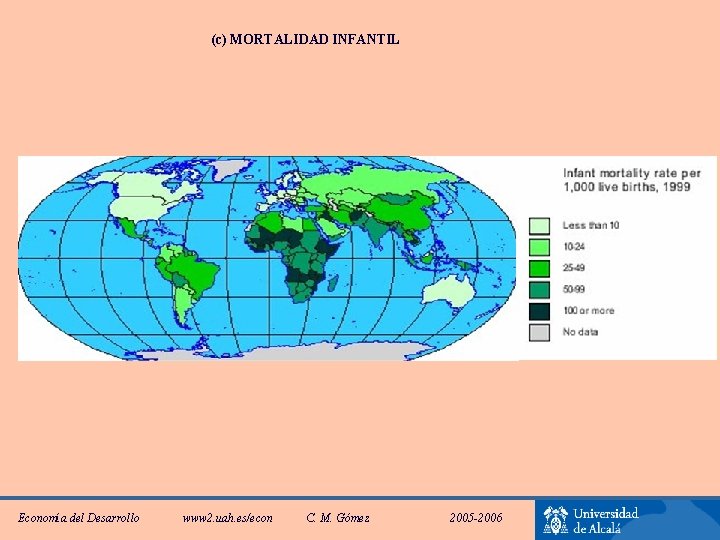 (c) MORTALIDAD INFANTIL

Infant mortality rate per 1,000 live births, 1999

Less than 10

10-24

25-49

50-99

100 or more

No data

Economía del Desarrollo www2.uah.es/econ C. M. Gómez 2005-2006

Universidad de Alcalá